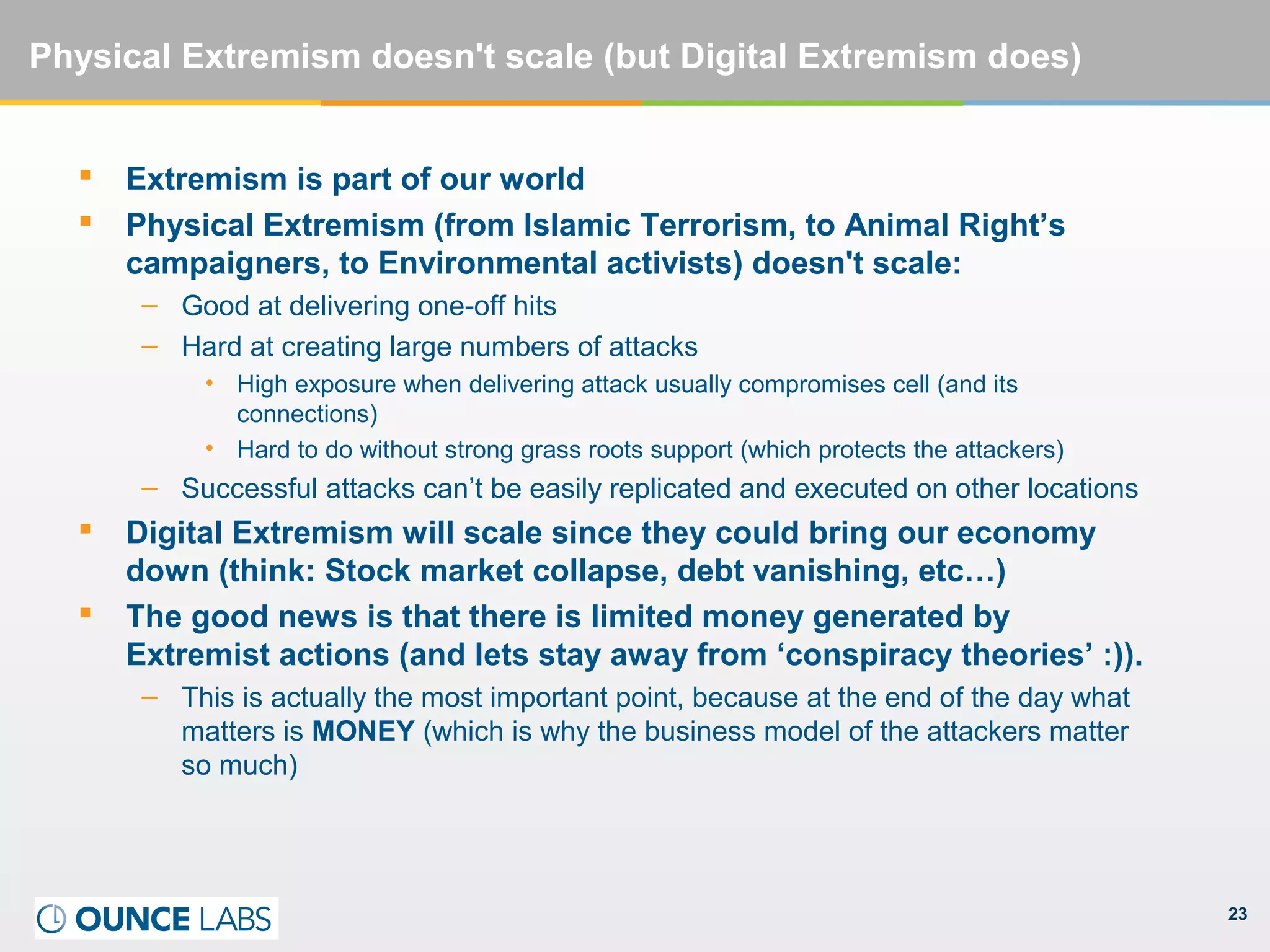 Physical Extremism doesn't scale (but Digital Extremism does)

▪ Extremism is part of our world

▪ Physical Extremism (from Islamic Terrorism, to Animal Right’s campaigners, to Environmental activists) doesn't scale:

– Good at delivering one-off hits

– Hard at creating large numbers of attacks

• High exposure when delivering attack usually compromises cell (and its connections)

• Hard to do without strong grass roots support (which protects the attackers)

– Successful attacks can’t be easily replicated and executed on other locations

▪ Digital Extremism will scale since they could bring our economy down (think: Stock market collapse, debt vanishing, etc…)

▪ The good news is that there is limited money generated by Extremist actions (and lets stay away from ‘conspiracy theories’ :)).

– This is actually the most important point, because at the end of the day what matters is MONEY (which is why the business model of the attackers matter so much)

OUNCE LABS

23